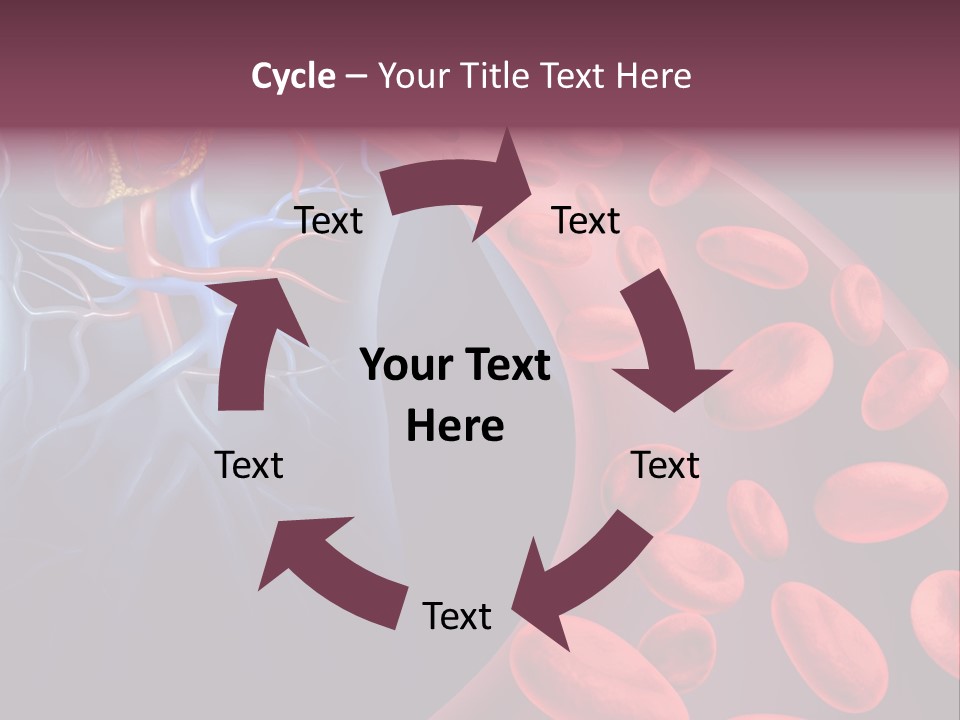 Cycle – Your Title Text Here

Text

Text

Your Text Here

Text

Text

Text